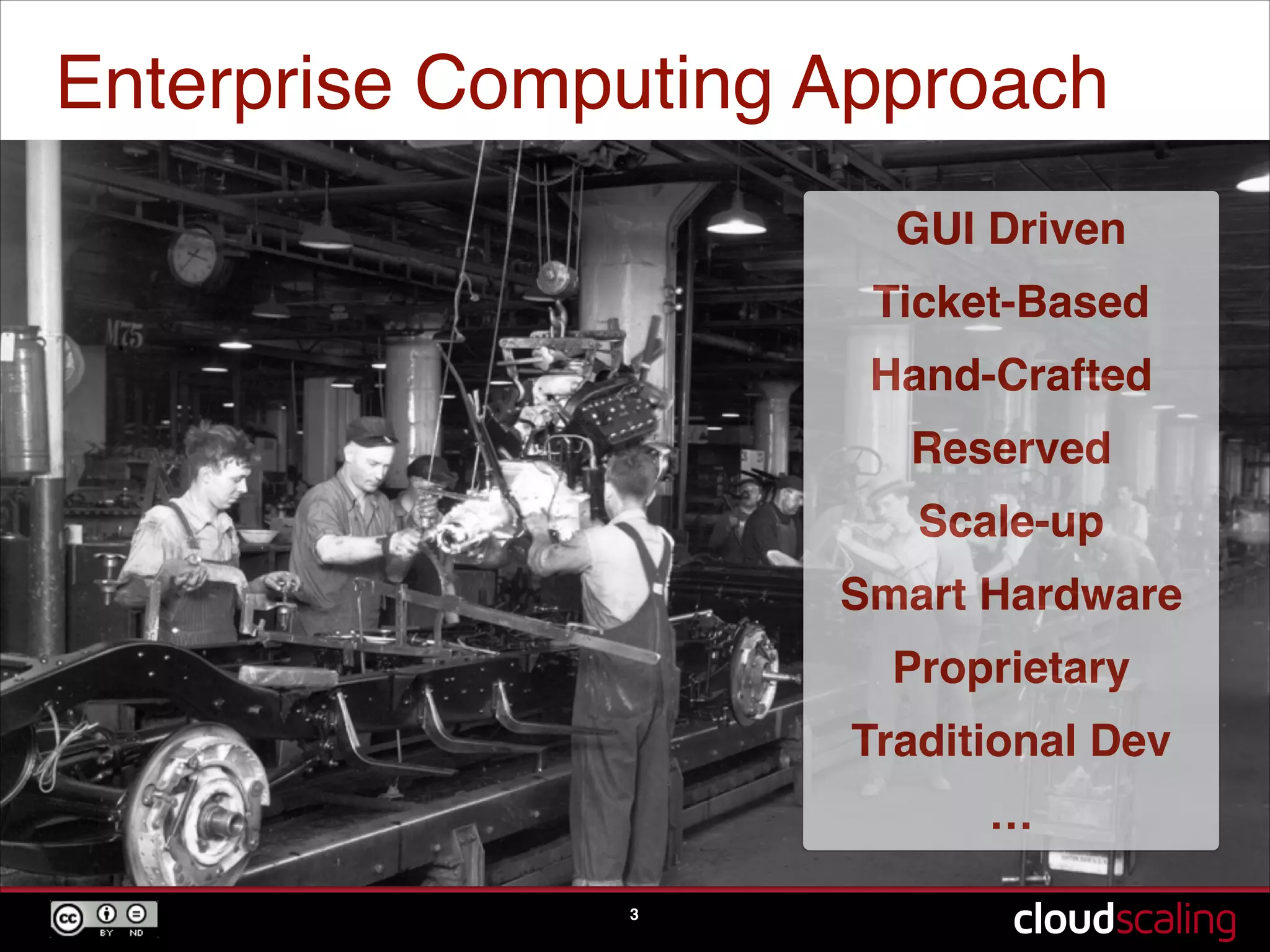 Enterprise Computing Approach

M75

GUI Driven

Ticket-Based

Hand-Crafted

Reserved

Scale-up

Smart Hardware

Proprietary

Traditional Dev

...

cc BY ND

3

cloudscaling